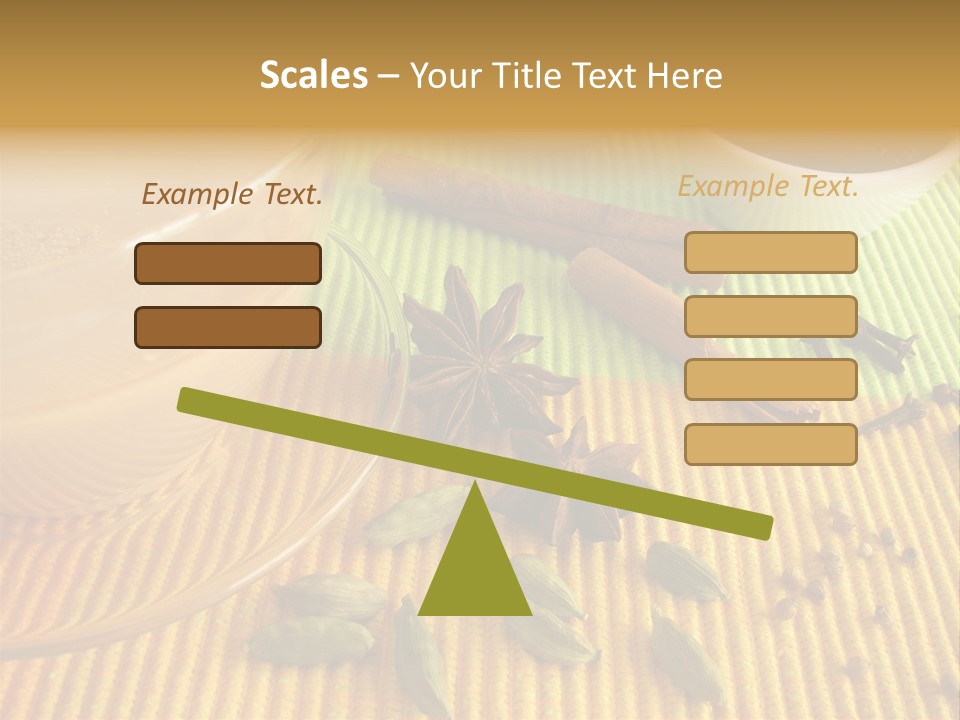 Scales – Your Title Text Here

Example Text.

Example Text.